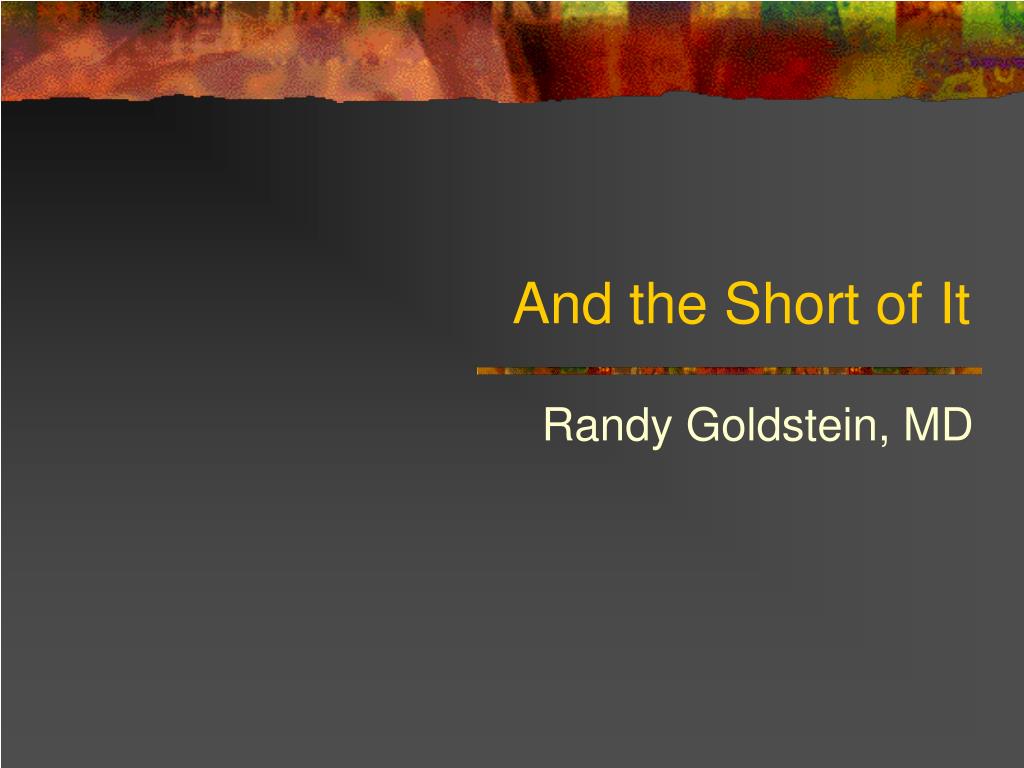 And the Short of It

Randy Goldstein, MD